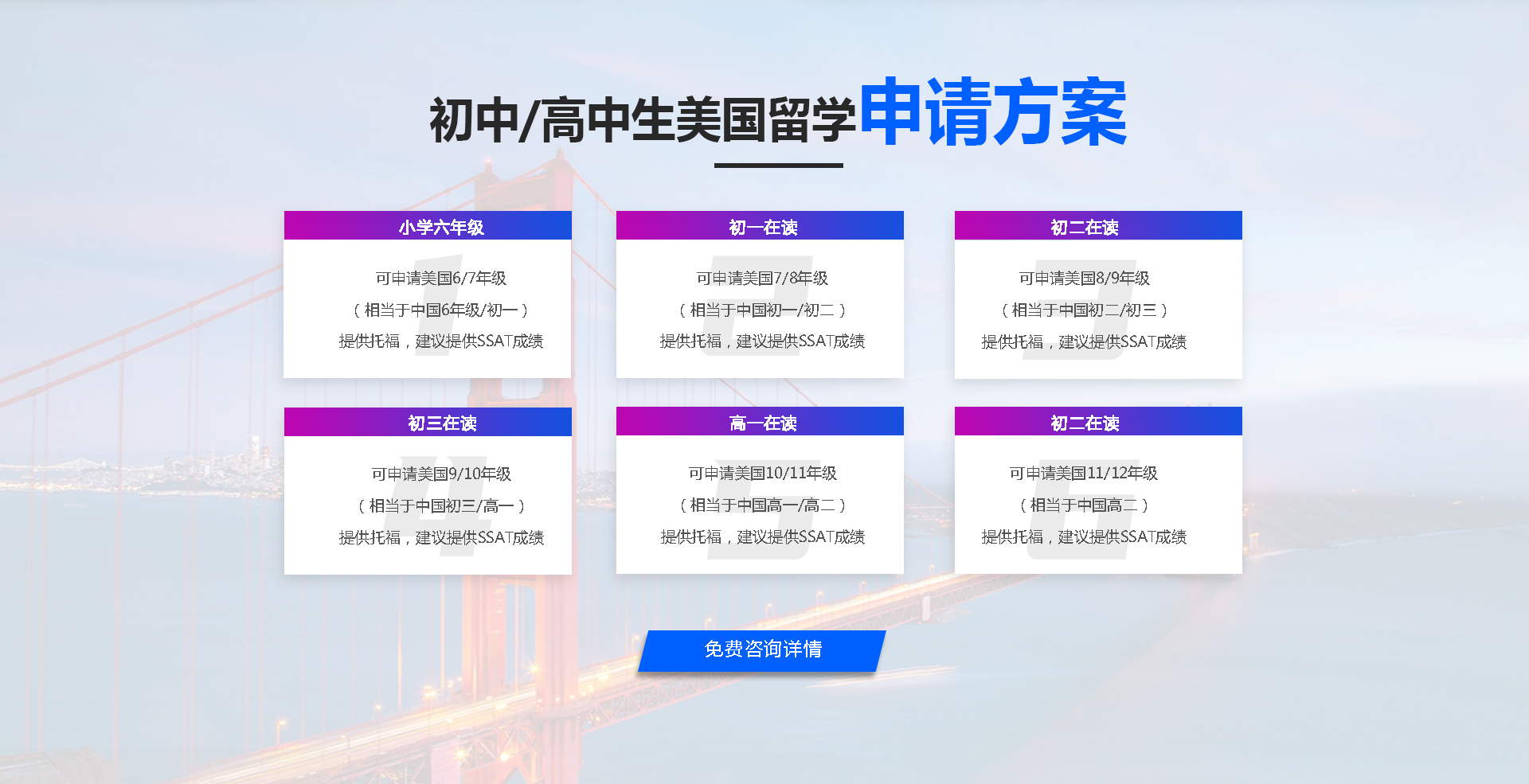 初中/高中生美国留学申请方案

小学六年级

1

可申请美国6/7年级

（相当于中国6年级/初一）

提供托福，建议提供SSAT成绩

初一在读

2

可申请美国7/8年级

（相当于中国初一/初二）

提供托福，建议提供SSAT成绩

初二在读

3

可申请美国8/9年级

（相当于中国初二/初三）

提供托福，建议提供SSAT成绩

初三在读

4

可申请美国9/10年级

（相当于中国初三/高一）

提供托福，建议提供SSAT成绩

高一在读

5

可申请美国10/11年级

（相当于中国高一/高二）

提供托福，建议提供SSAT成绩

初二在读

6

可申请美国11/12年级

（相当于中国高二）

提供托福，建议提供SSAT成绩

免费咨询详情